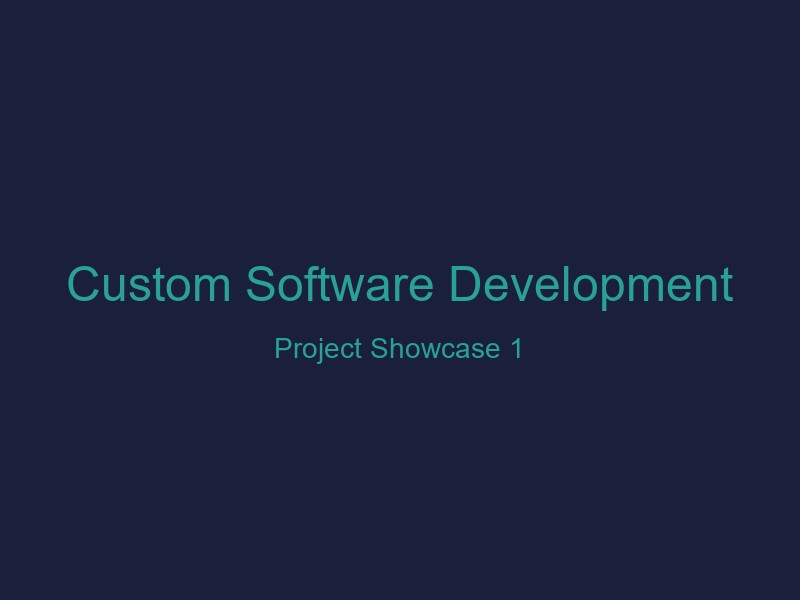 Custom Software Development

Project Showcase 1